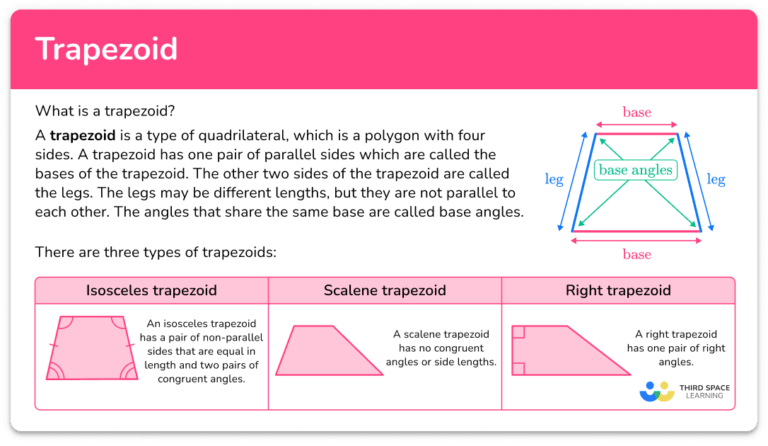 Trapezoid

What is a trapezoid?

A **trapezoid** is a type of quadrilateral, which is a polygon with four sides. A trapezoid has one pair of parallel sides which are called the bases of the trapezoid. The other two sides of the trapezoid are called the legs. The legs may be different lengths, but they are not parallel to each other. The angles that share the same base are called base angles.

base
leg
base angles
leg
base

There are three types of trapezoids:

| Isosceles trapezoid | Scalene trapezoid | Right trapezoid |
|---|---|---|
| An isosceles trapezoid has a pair of non-parallel sides that are equal in length and two pairs of congruent angles. | A scalene trapezoid has no congruent angles or side lengths. | A right trapezoid has one pair of right angles. |

THIRD SPACE LEARNING